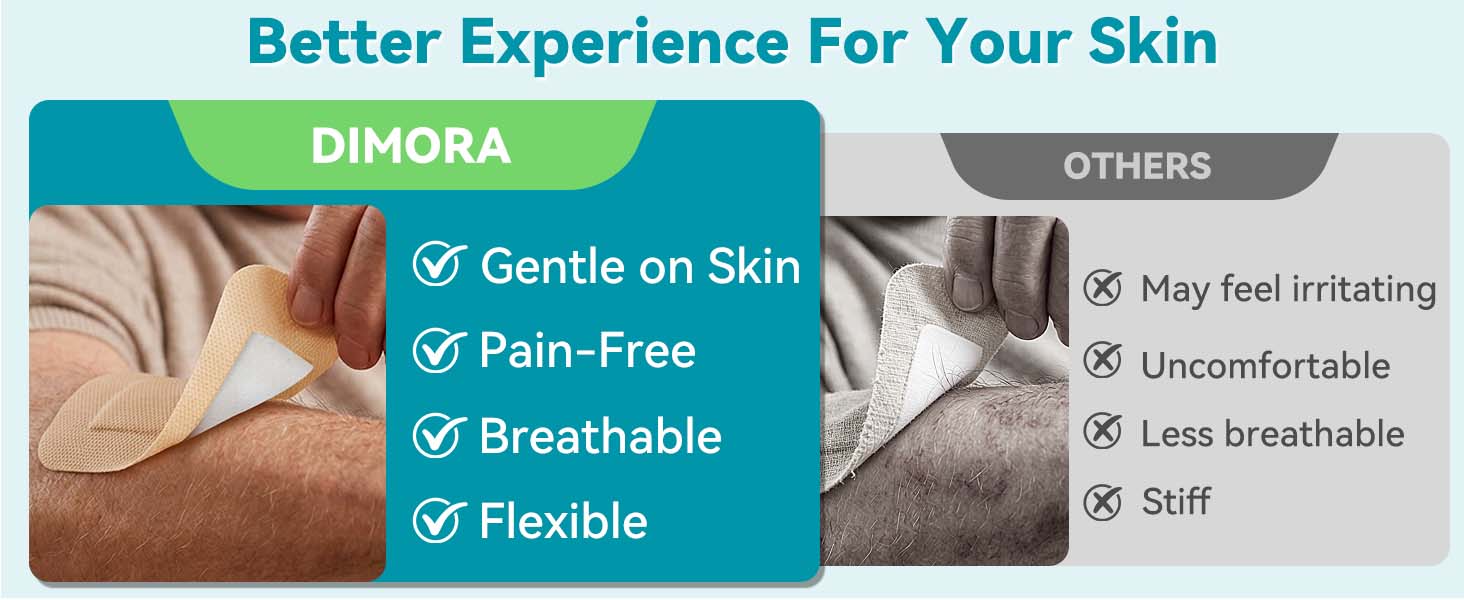 Better Experience For Your Skin

DIMORA

Gentle on Skin
Pain-Free
Breathable
Flexible

OTHERS

May feel irritating
Uncomfortable
Less breathable
Stiff